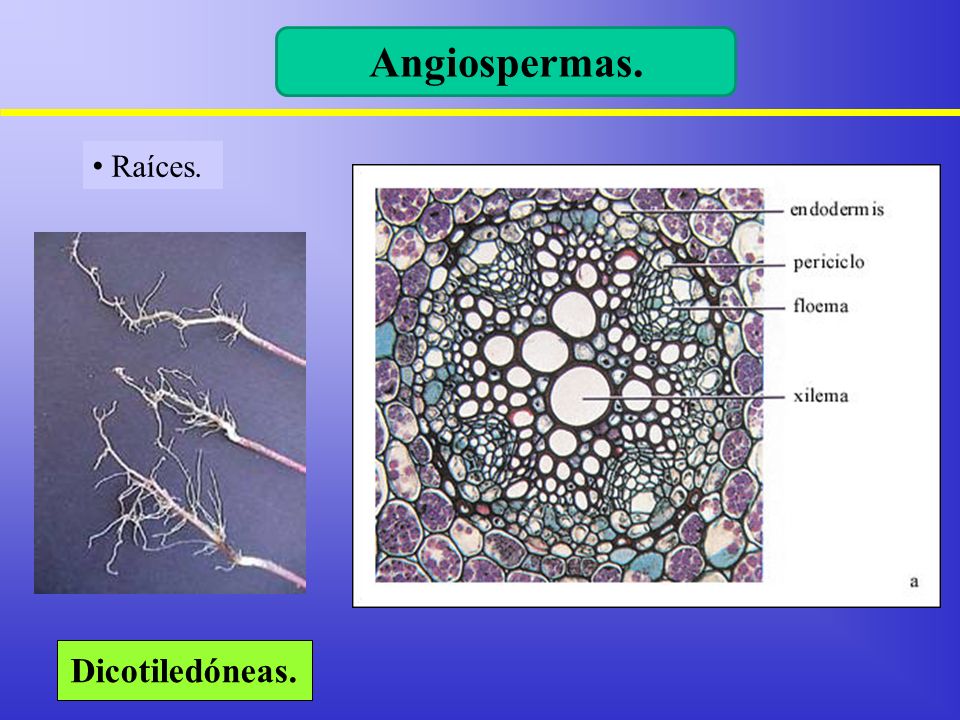 Angiospermas.

• Raíces.

endodermis
periciclo
floema
xilema
a

Dicotiledóneas.